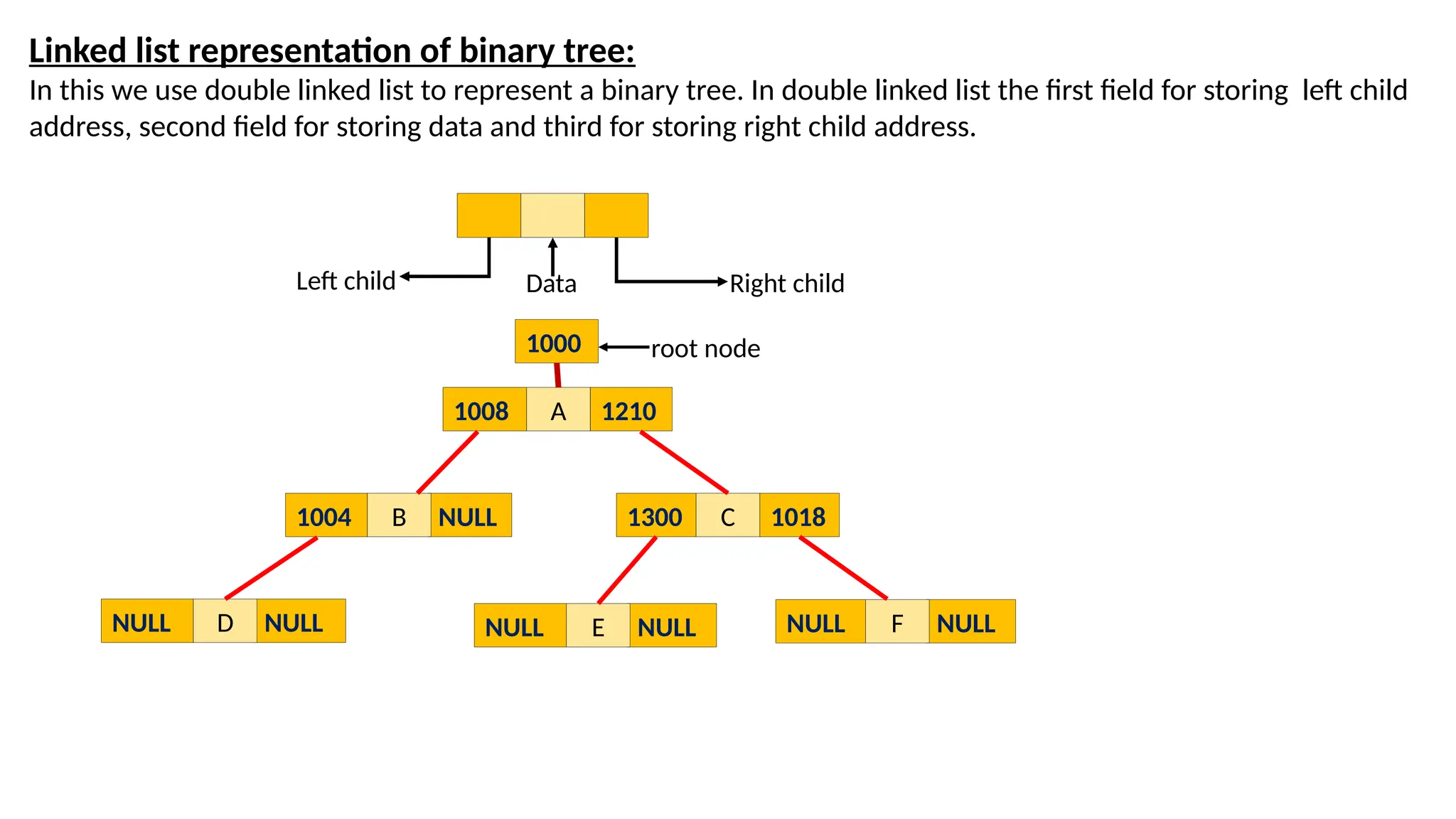 Linked list representation of binary tree:

In this we use double linked list to represent a binary tree. In double linked list the first field for storing left child address, second field for storing data and third for storing right child address.

Left child
Data
Right child

1000
root node

1008 A 1210

1004 B NULL

1300 C 1018

NULL D NULL

NULL E NULL

NULL F NULL